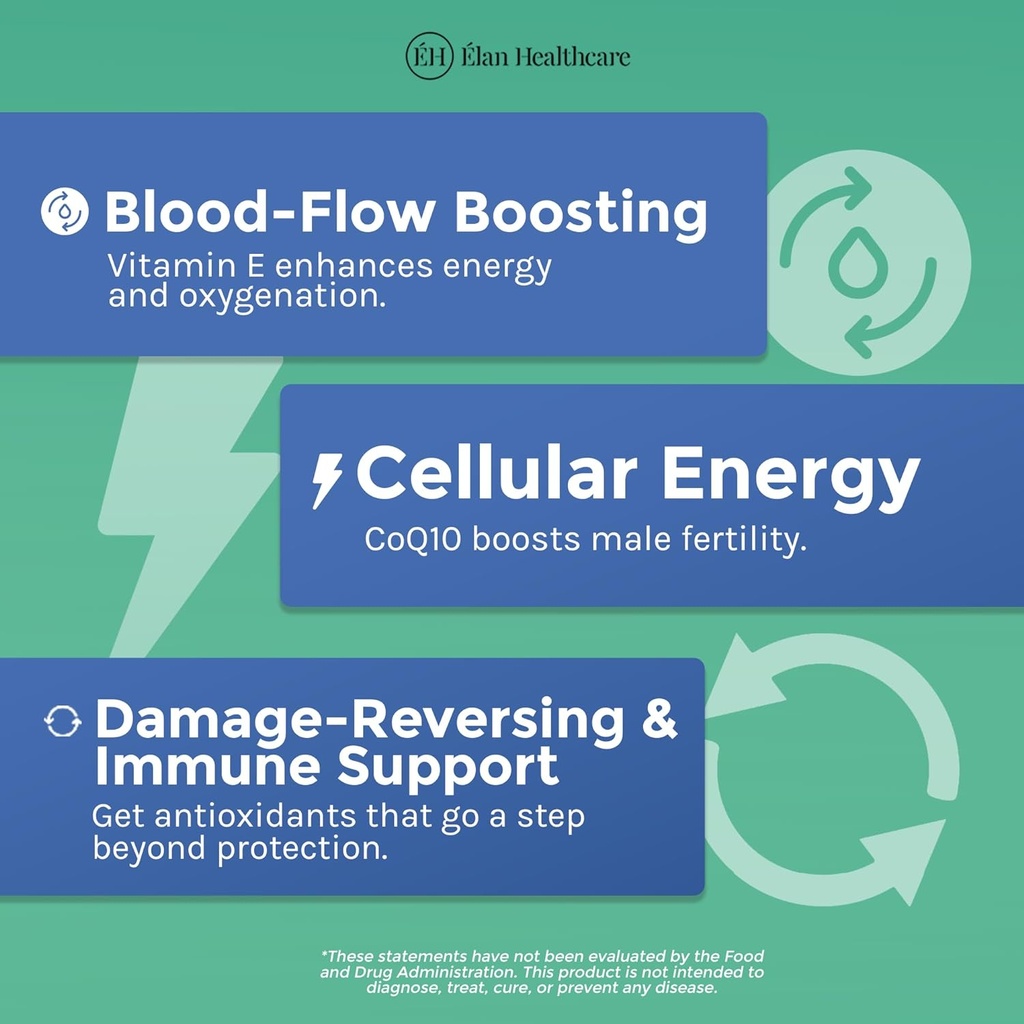 ÉH Élan Healthcare

Blood-Flow Boosting

Vitamin E enhances energy and oxygenation.

Cellular Energy

CoQ10 boosts male fertility.

Damage-Reversing & Immune Support

Get antioxidants that go a step beyond protection.

*These statements have not been evaluated by the Food and Drug Administration. This product is not intended to diagnose, treat, cure, or prevent any disease.